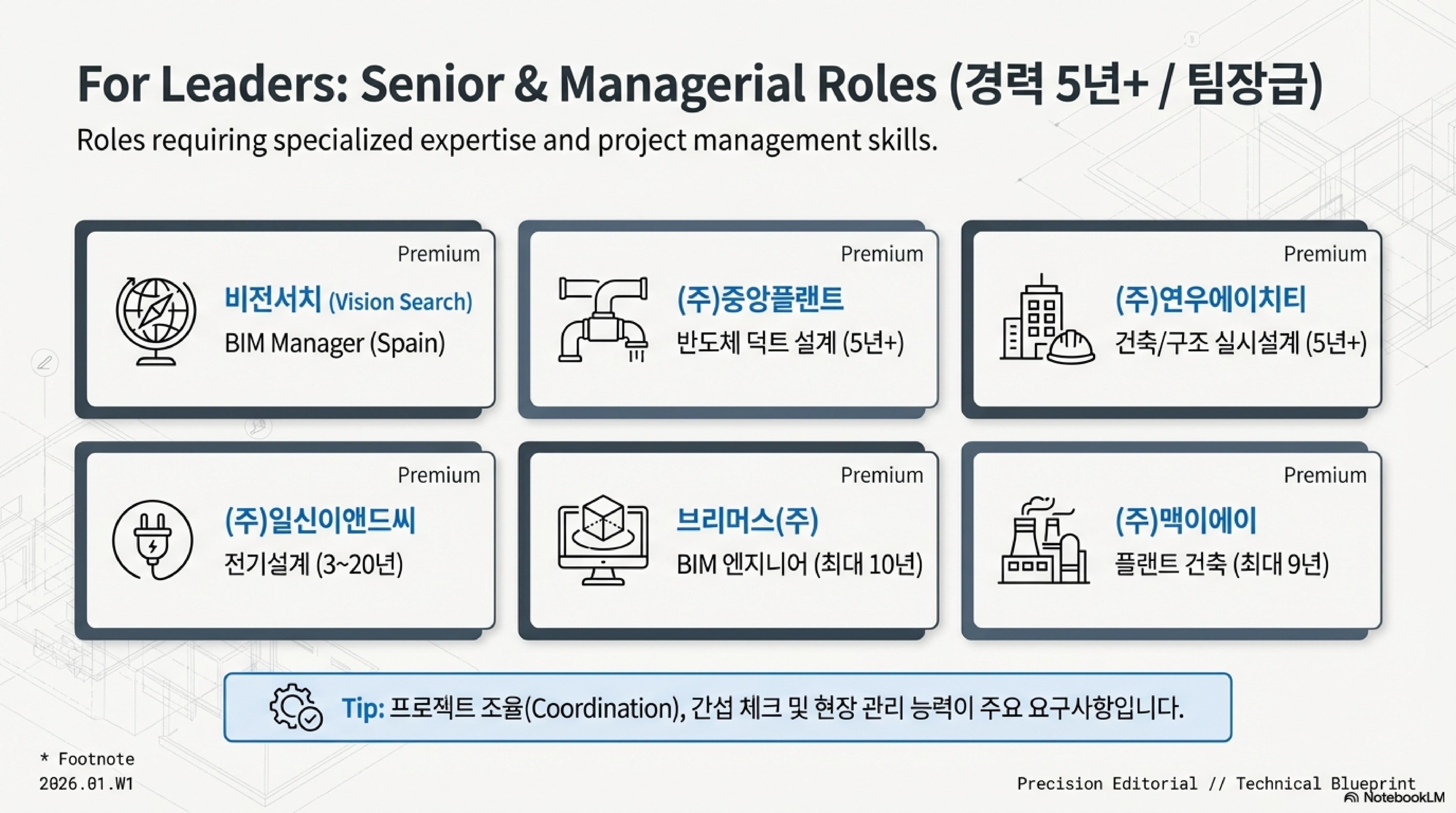 For Leaders: Senior & Managerial Roles (경력 5년+ / 팀장급)

Roles requiring specialized expertise and project management skills.

Premium
비전서치 (Vision Search)
BIM Manager (Spain)

Premium
(주)중앙플랜트
반도체 덕트 설계 (5년+)

Premium
(주)연우에이치티
건축/구조 실시설계 (5년+)

Premium
(주)일신이앤드씨
전기설계 (3~20년)

Premium
브리머스(주)
BIM 엔지니어 (최대 10년)

Premium
(주)맥이에이
플랜트 건축 (최대 9년)

Tip: 프로젝트 조율(Coordination), 간섭 체크 및 현장 관리 능력이 주요 요구사항입니다.

* Footnote
2026.01.W1

Precision Editorial // Technical Blueprint

NotebookLM